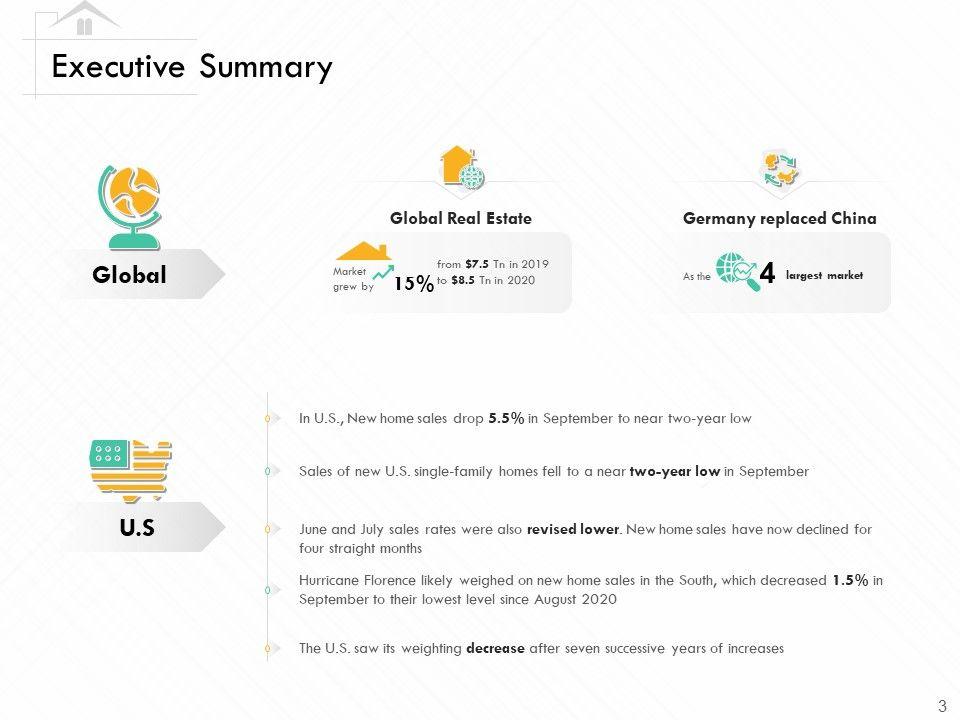 Executive Summary

Global

Global Real Estate

Market grew by 15% from $7.5 Tn in 2019 to $8.5 Tn in 2020

Germany replaced China

As the 4 largest market

U.S

In U.S., New home sales drop 5.5% in September to near two-year low

Sales of new U.S. single-family homes fell to a near two-year low in September

June and July sales rates were also revised lower. New home sales have now declined for four straight months

Hurricane Florence likely weighed on new home sales in the South, which decreased 1.5% in September to their lowest level since August 2020

The U.S. saw its weighting decrease after seven successive years of increases

3